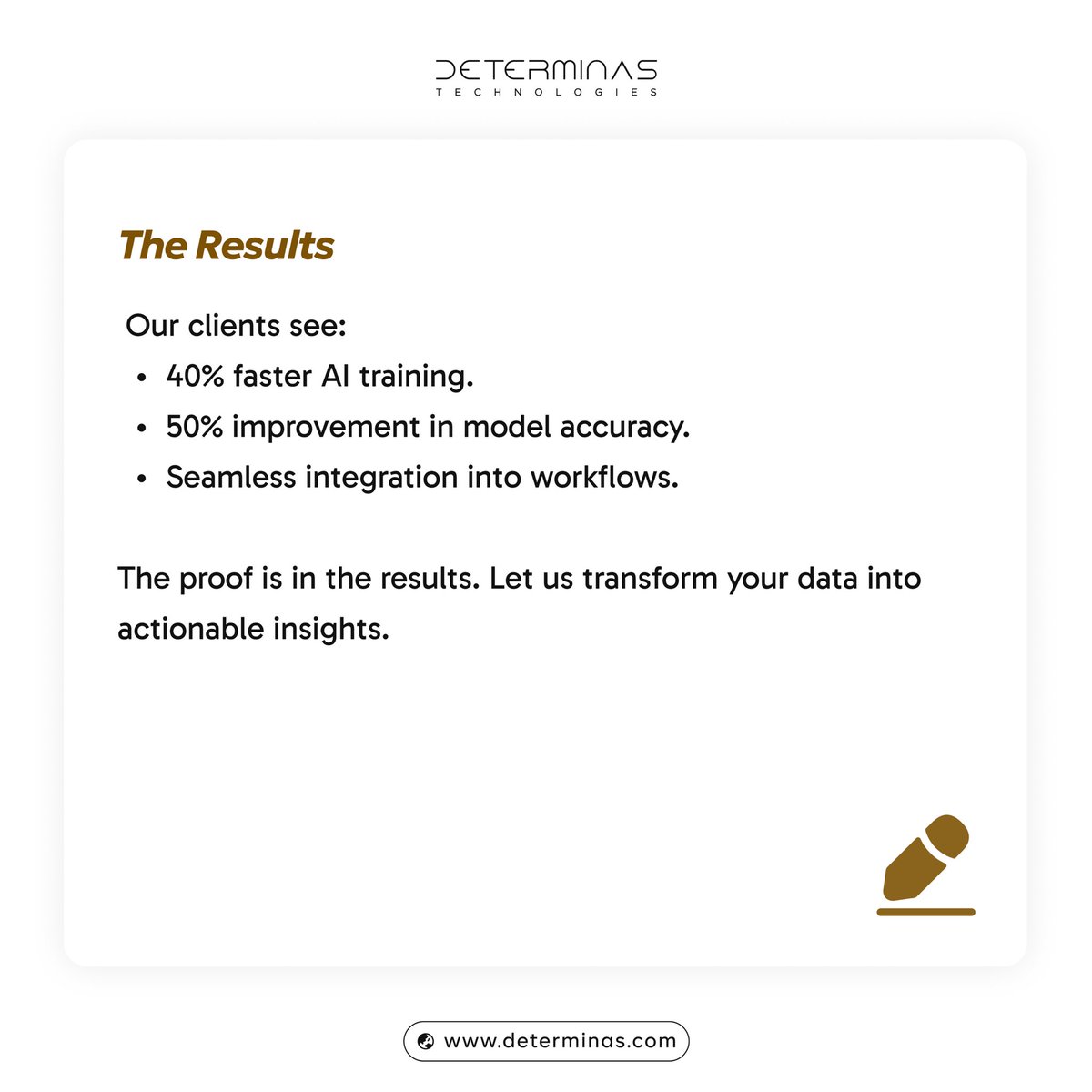 DETERMINAS
TECHNOLOGIES

The Results

Our clients see:
• 40% faster AI training.
• 50% improvement in model accuracy.
• Seamless integration into workflows.

The proof is in the results. Let us transform your data into actionable insights.

www.determinas.com